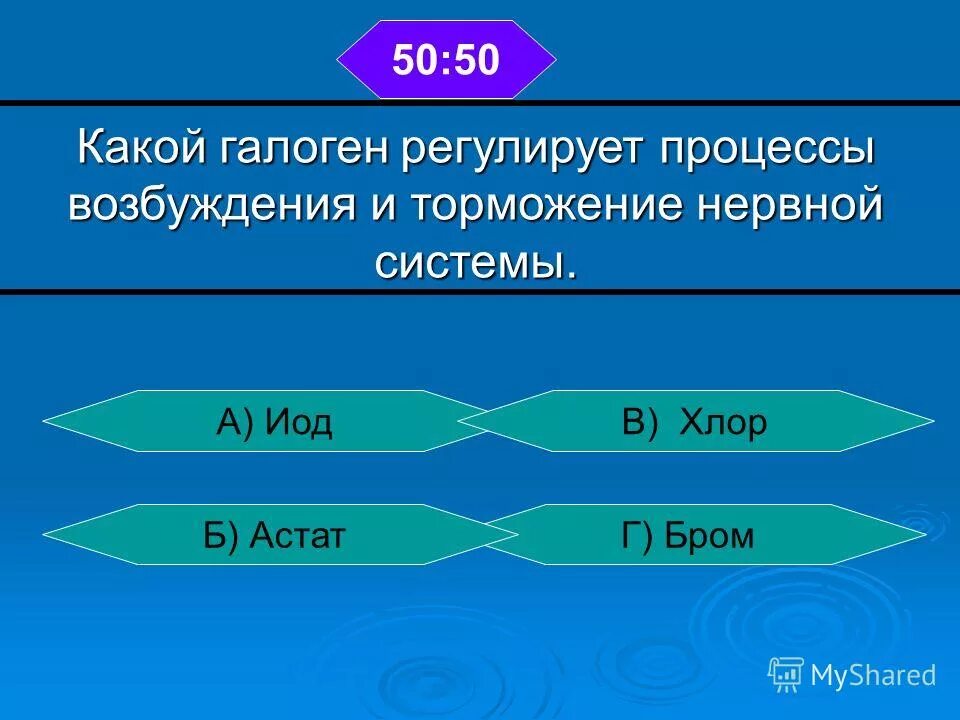 50:50

Какой галоген регулирует процессы возбуждения и торможение нервной системы.

А) Иод

В) Хлор

Б) Астат

Г) Бром

MyShared